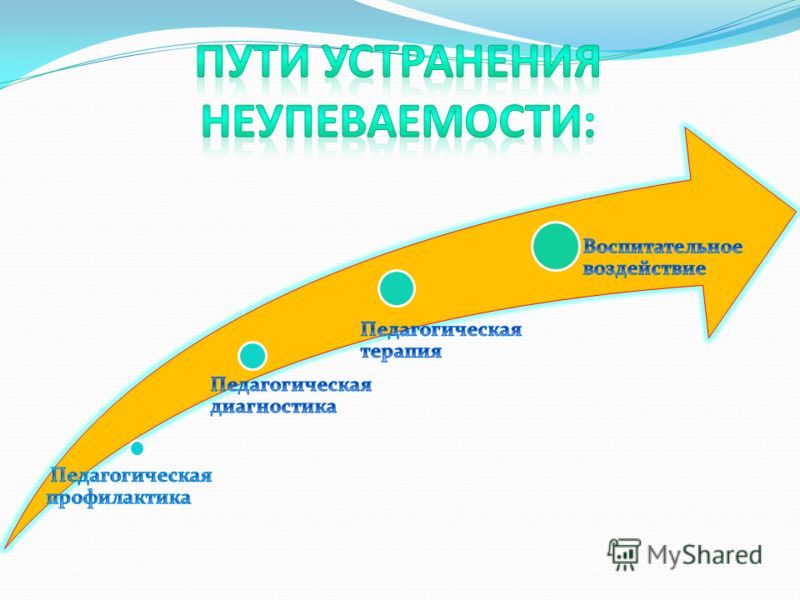 ПУТИ УСТРАНЕНИЯ НЕУПЕВАЕМОСТИ:

Педагогическая профилактика

Педагогическая диагностика

Педагогическая терапия

Воспитательное воздействие

MyShared